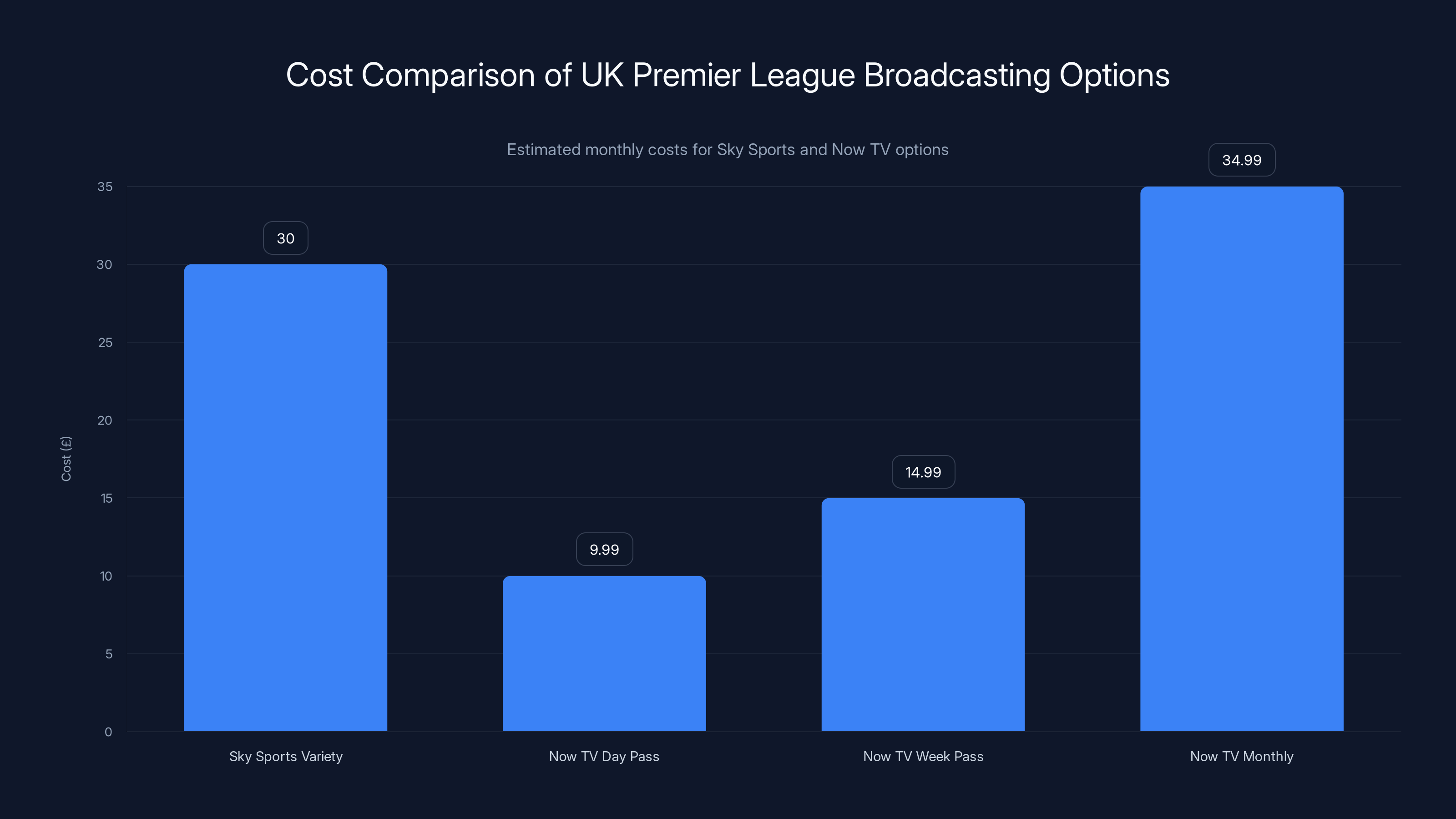 Cost Comparison of UK Premier League Broadcasting Options

Estimated monthly costs for Sky Sports and Now TV options

Cost (£)

35
30
25
20
15
10
5
0

30
9.99
14.99
34.99

Sky Sports Variety
Now TV Day Pass
Now TV Week Pass
Now TV Monthly